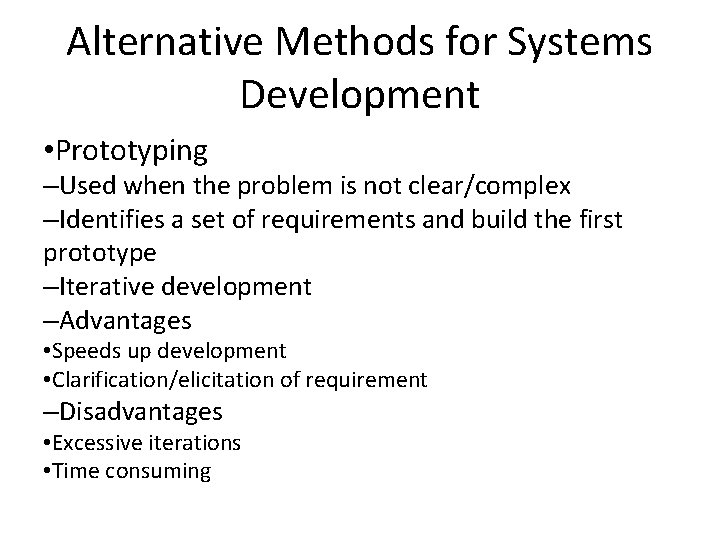 Alternative Methods for Systems Development

•Prototyping
–Used when the problem is not clear/complex
–Identifies a set of requirements and build the first prototype
–Iterative development
–Advantages
•Speeds up development
•Clarification/elicitation of requirement
–Disadvantages
•Excessive iterations
•Time consuming